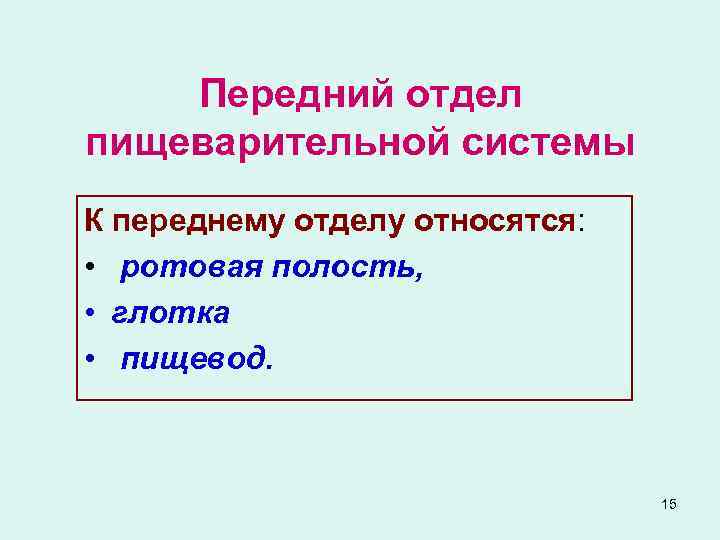 Передний отдел пищеварительной системы

К переднему отделу относятся:
• ротовая полость,
• глотка
• пищевод.

15